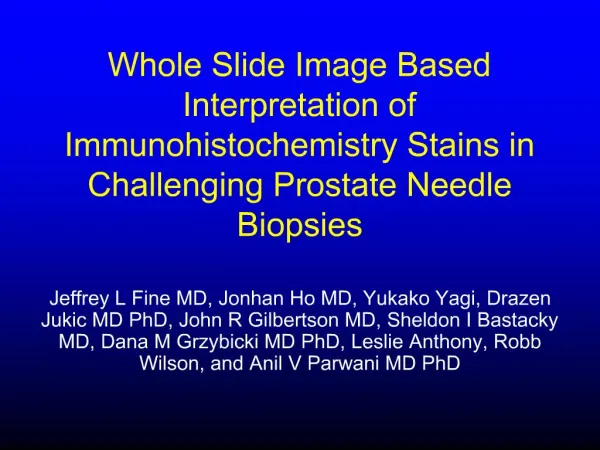 Whole Slide Image Based Interpretation of Immunohistochemistry Stains in Challenging Prostate Needle Biopsies

Jeffrey L Fine MD, Jonhan Ho MD, Yukako Yagi, Drazen Jukic MD PhD, John R Gilbertson MD, Sheldon I Bastacky MD, Dana M Grzybicki MD PhD, Leslie Anthony, Robb Wilson, and Anil V Parwani MD PhD